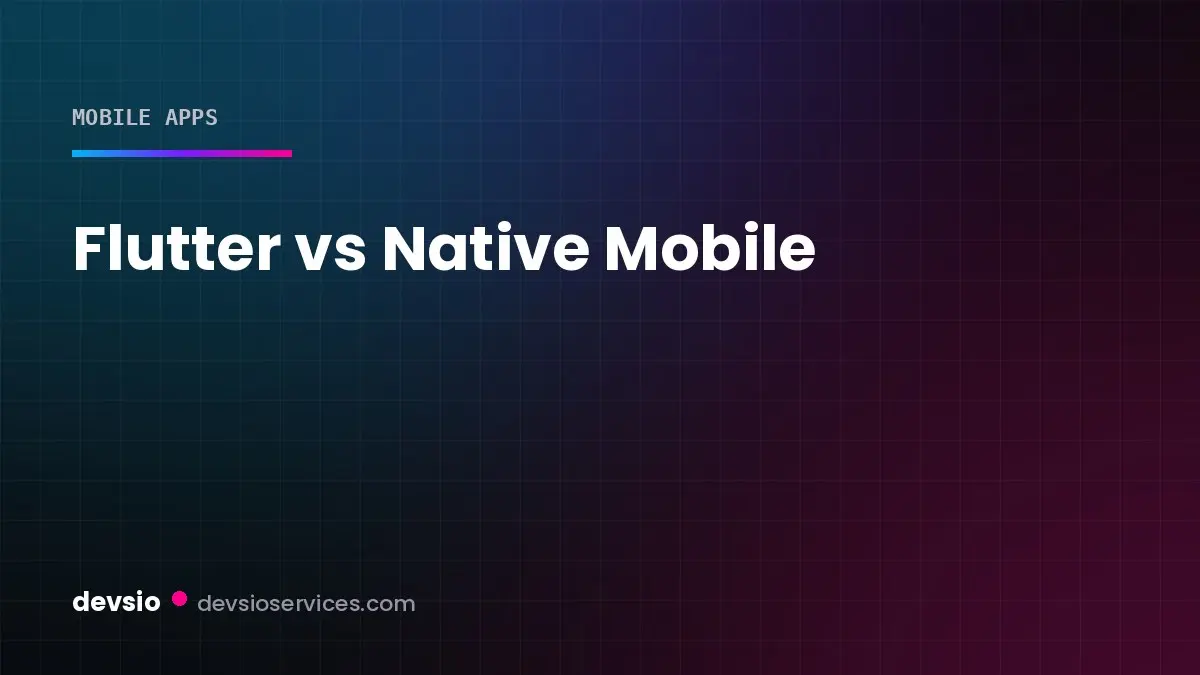 MOBILE APPS

Flutter vs Native Mobile

devsio devsioservices.com